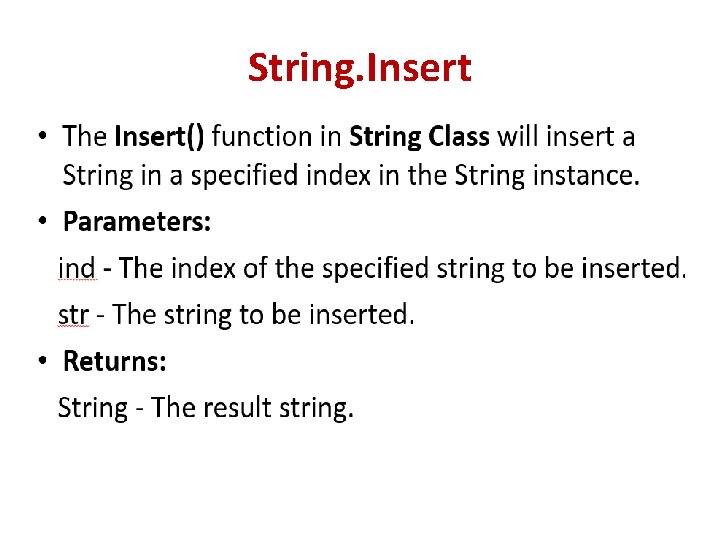 String.Insert

• The Insert() function in String Class will insert a String in a specified index in the String instance.

• Parameters:

ind - The index of the specified string to be inserted.

str - The string to be inserted.

• Returns:

String - The result string.